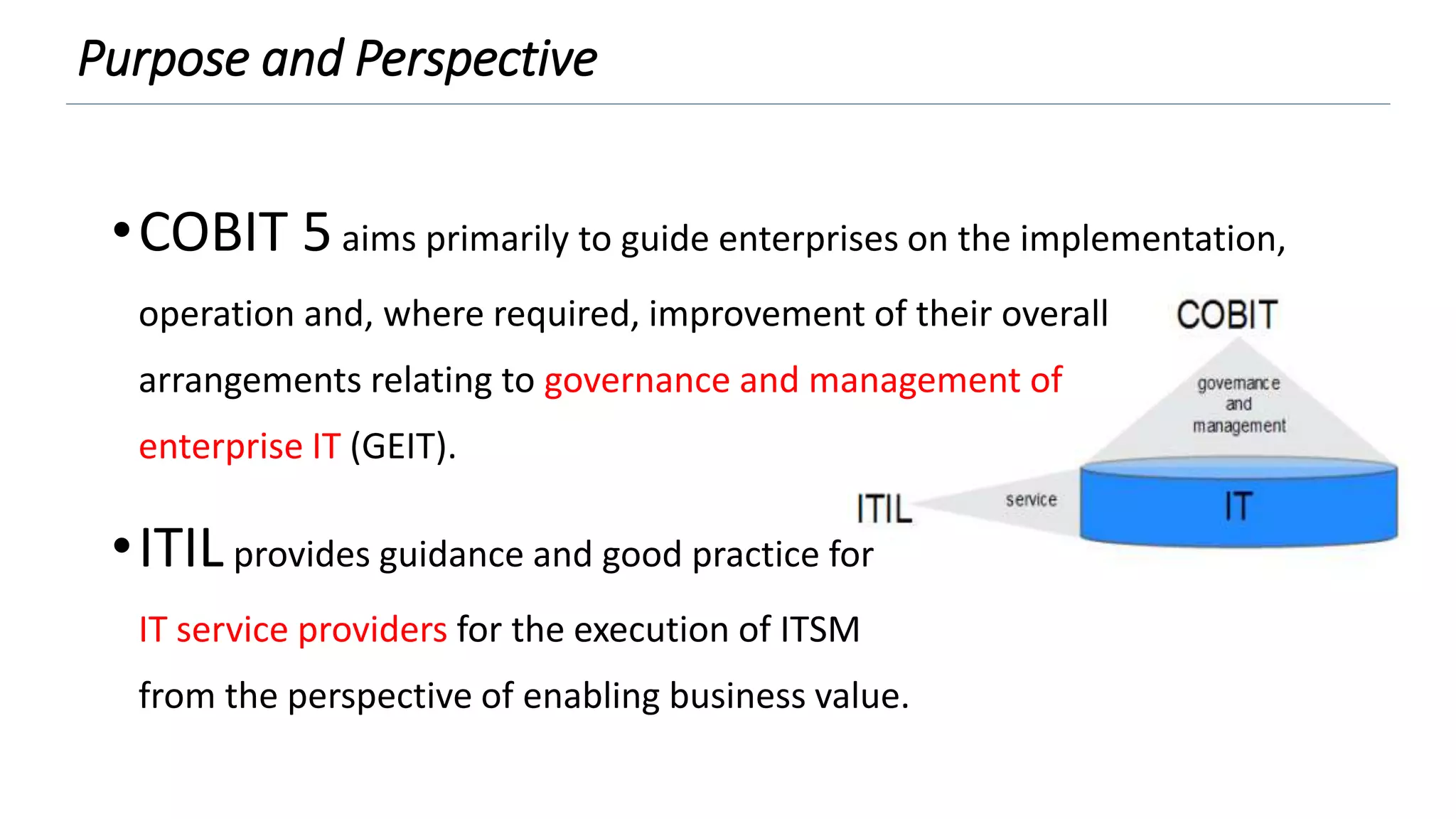 Purpose and Perspective

• COBIT 5 aims primarily to guide enterprises on the implementation, operation and, where required, improvement of their overall arrangements relating to governance and management of enterprise IT (GEIT).

• ITIL provides guidance and good practice for IT service providers for the execution of ITSM from the perspective of enabling business value.

COBIT

governance and management

ITIL

service

IT